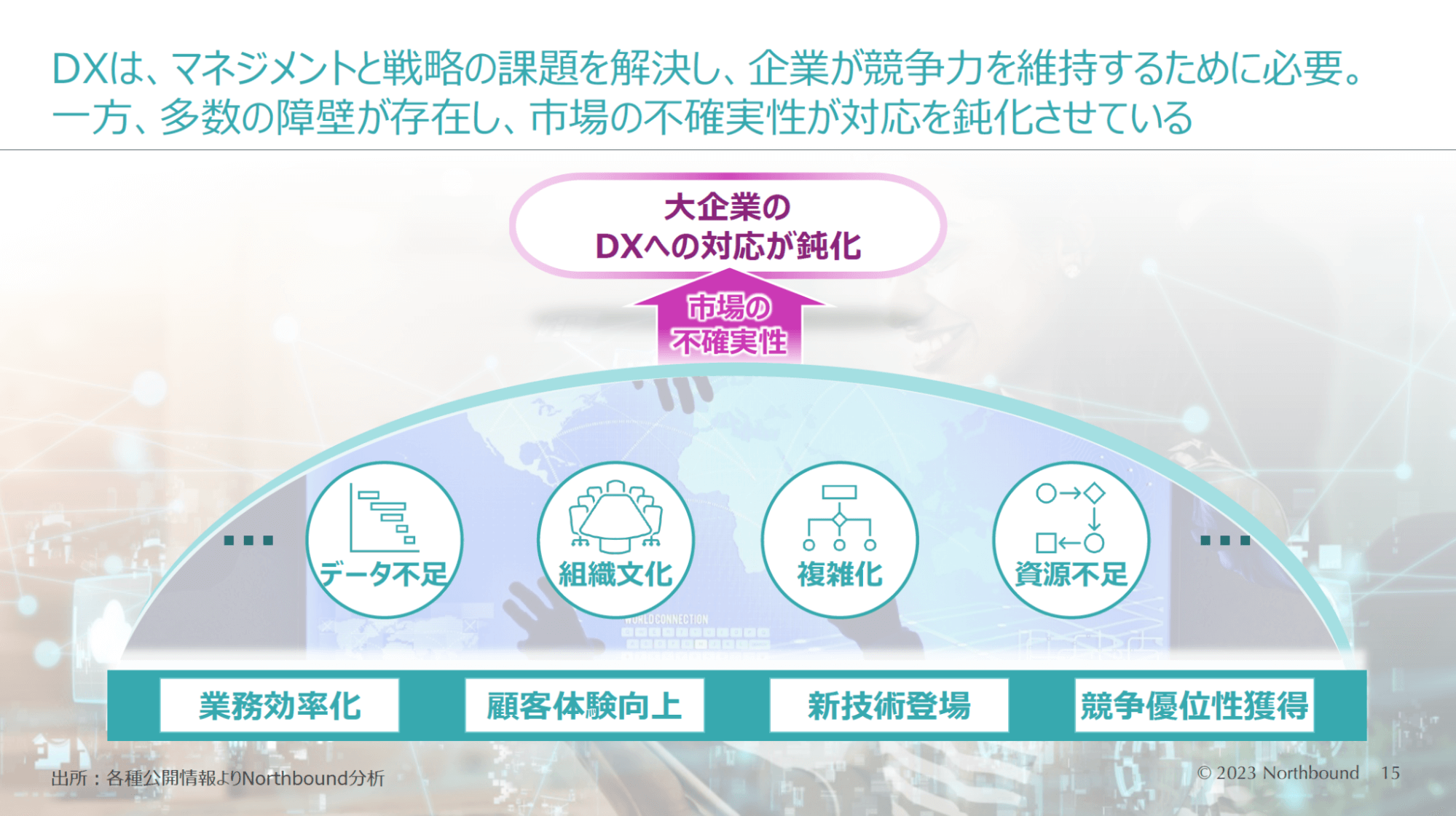 DXは、マネジメントと戦略の課題を解決し、企業が競争力を維持するために必要。
一方、多数の障壁が存在し、市場の不確実性が対応を鈍化させている

大企業の
DXへの対応が鈍化

市場の
不確実性

...

データ不足

組織文化

複雑化

資源不足

...

WORLDCONNECTION

業務効率化

顧客体験向上

新技術登場

競争優位性獲得

出所：各種公開情報よりNorthbound分析

© 2023 Northbound 15